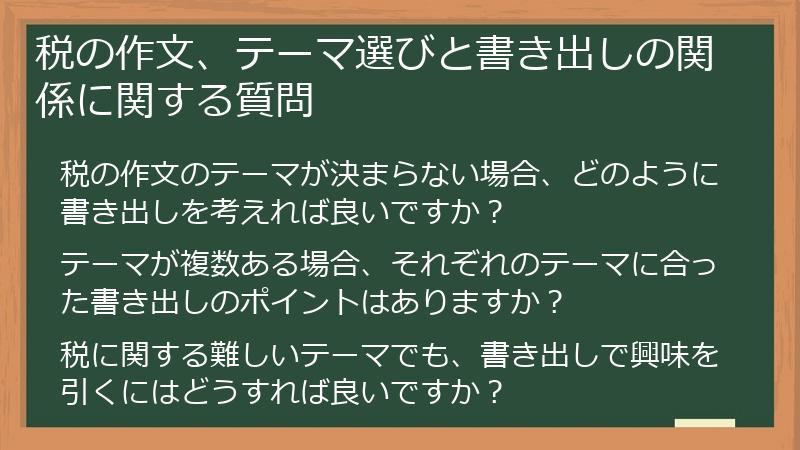 税の作文、テーマ選びと書き出しの関係に関する質問

税の作文のテーマが決まらない場合、どのように書き出しを考えれば良いですか？

テーマが複数ある場合、それぞれのテーマに合った書き出しのポイントはありますか？

税に関する難しいテーマでも、書き出しで興味を引くにはどうすれば良いですか？